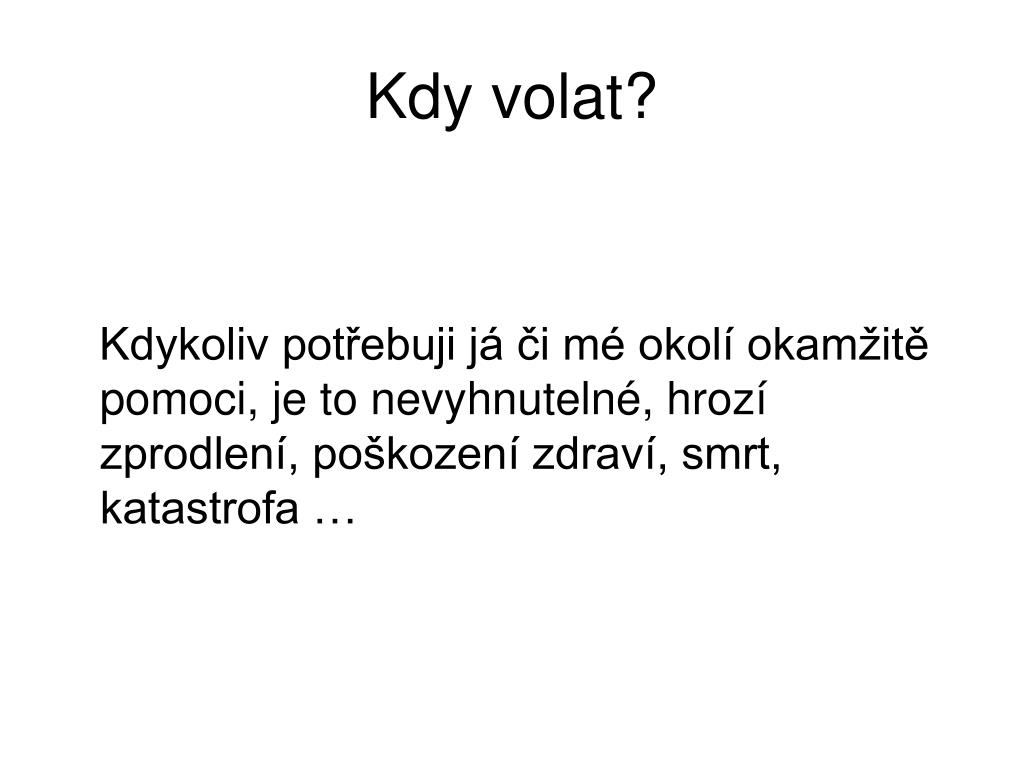 Kdy volat?

Kdykoliv potřebuji já či mé okolí okamžitě pomoci, je to nevyhnutelné, hrozí zprodlení, poškození zdraví, smrt, katastrofa …